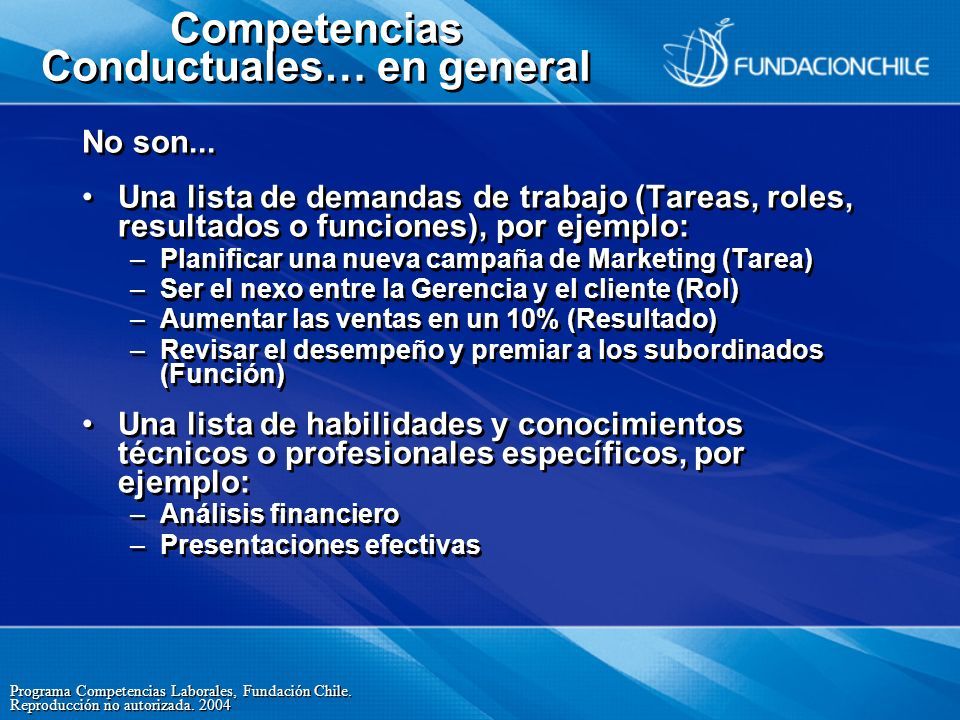 Competencias Conductuales… en general

FUNDACIONCHILE

No son...

• Una lista de demandas de trabajo (Tareas, roles, resultados o funciones), por ejemplo:
– Planificar una nueva campaña de Marketing (Tarea)
– Ser el nexo entre la Gerencia y el cliente (Rol)
– Aumentar las ventas en un 10% (Resultado)
– Revisar el desempeño y premiar a los subordinados (Función)

• Una lista de habilidades y conocimientos técnicos o profesionales específicos, por ejemplo:
– Análisis financiero
– Presentaciones efectivas

Programa Competencias Laborales, Fundación Chile.
Reproducción no autorizada. 2004